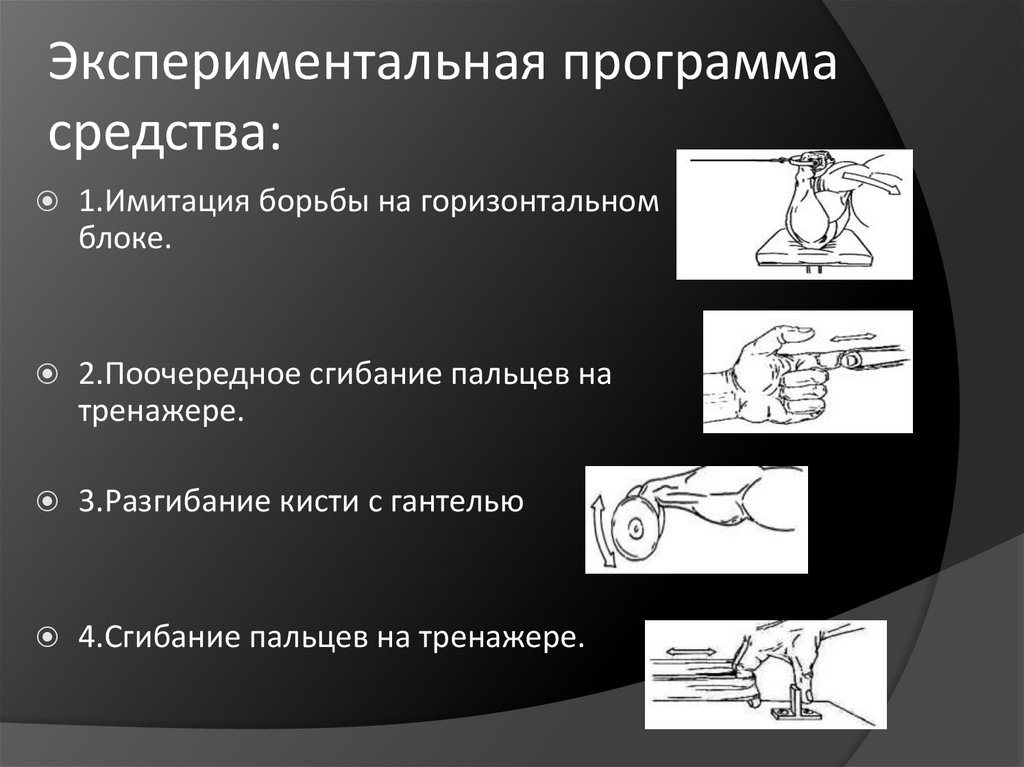 Экспериментальная программа средства:

1.Имитация борьбы на горизонтальном блоке.

2.Поочередное сгибание пальцев на тренажере.

3.Разгибание кисти с гантелью

4.Сгибание пальцев на тренажере.